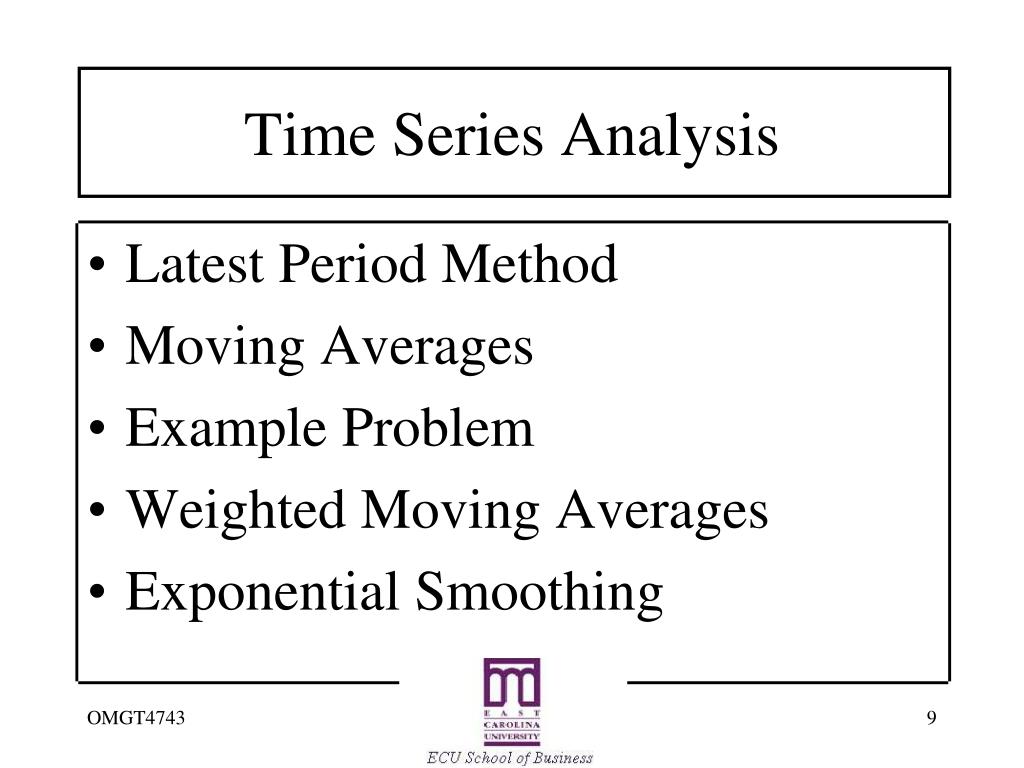 Time Series Analysis

• Latest Period Method
• Moving Averages
• Example Problem
• Weighted Moving Averages
• Exponential Smoothing

OMGT4743

EAST CAROLINA UNIVERSITY

ECU School of Business

9